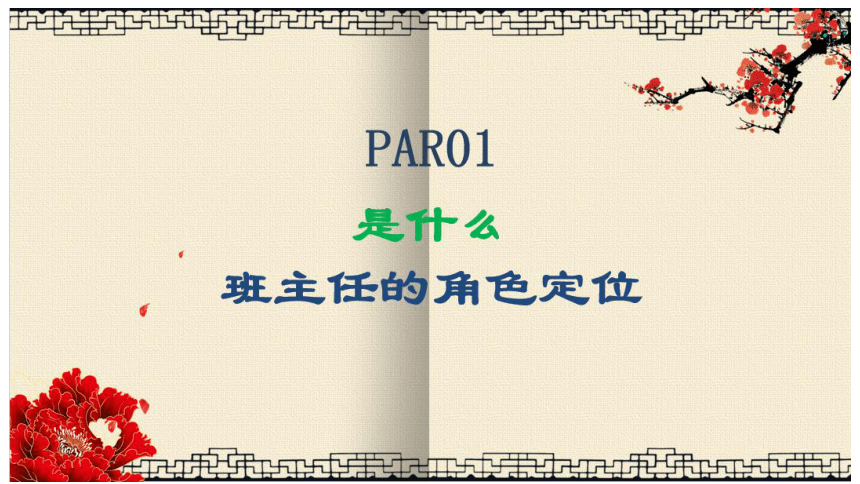 PAR01

是什么

班主任的角色定位